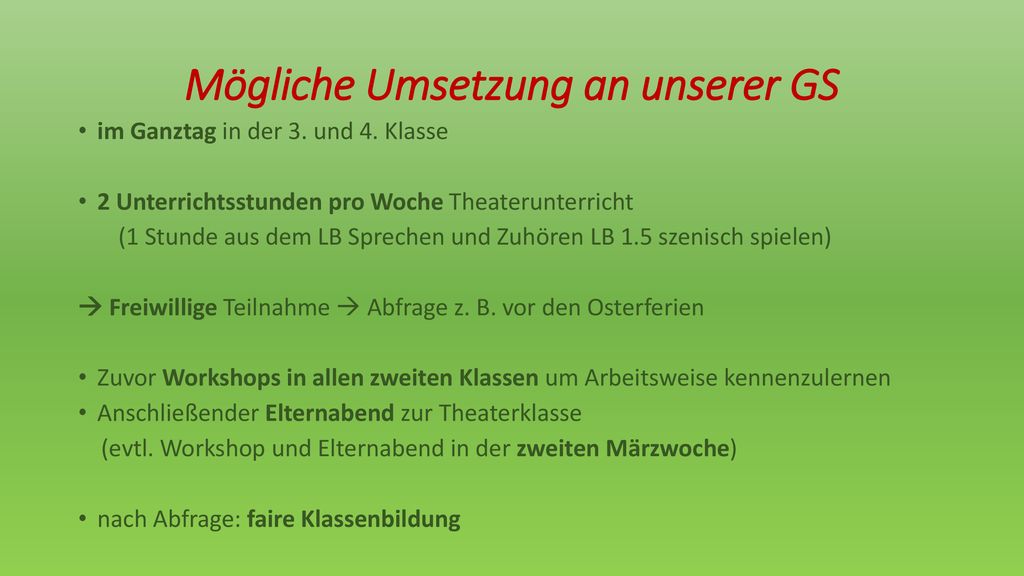 Mögliche Umsetzung an unserer GS

• im Ganztag in der 3. und 4. Klasse

• 2 Unterrichtsstunden pro Woche Theaterunterricht
(1 Stunde aus dem LB Sprechen und Zuhören LB 1.5 szenisch spielen)

→ Freiwillige Teilnahme → Abfrage z. B. vor den Osterferien

• Zuvor Workshops in allen zweiten Klassen um Arbeitsweise kennenzulernen
• Anschließender Elternabend zur Theaterklasse
(evtl. Workshop und Elternabend in der zweiten Märzwoche)

• nach Abfrage: faire Klassenbildung